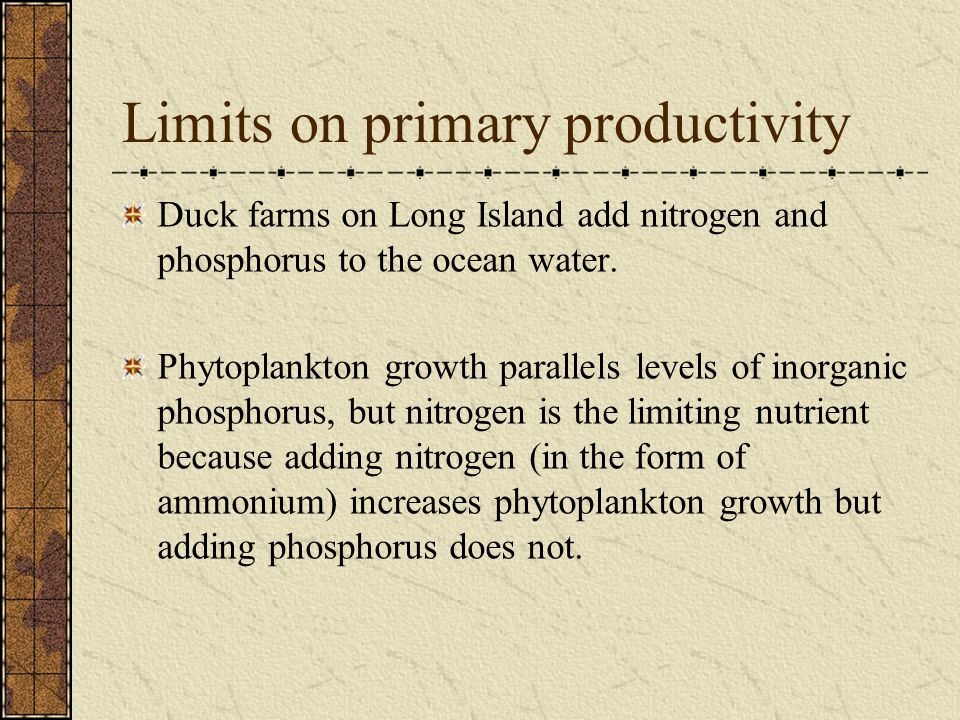 Limits on primary productivity

Duck farms on Long Island add nitrogen and phosphorus to the ocean water.

Phytoplankton growth parallels levels of inorganic phosphorus, but nitrogen is the limiting nutrient because adding nitrogen (in the form of ammonium) increases phytoplankton growth but adding phosphorus does not.